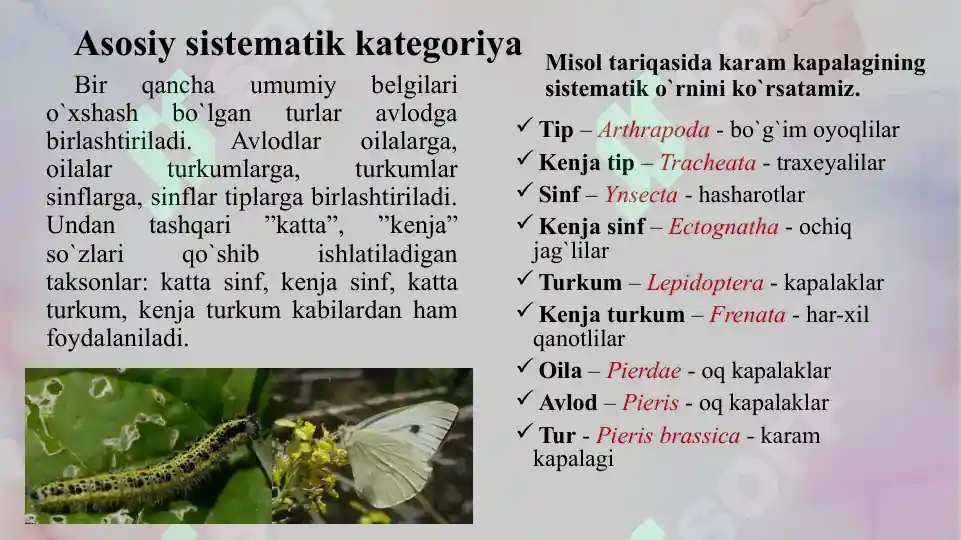 Asosiy sistematik kategoriya

Bir qancha umumiy belgilari o`xshash bo`lgan turlar avlodga birlashtiriladi. Avlodlar oilalarga, oilalar turkumlarga, turkumlar sinflarga, sinflar tiplarga birlashtiriladi. Undan tashqari ”katta”, ”kenja” so`zlari qo`shib ishlatiladigan taksonlar: katta sinf, kenja sinf, katta turkum, kenja turkum kabilardan ham foydalaniladi.

Misol tariqasida karam kapalagining sistematik o`rnini ko`rsatamiz.

✓ Tip – Arthrapoda - bo`g`im oyoqlilar
✓ Kenja tip – Tracheata - traxeyalilar
✓ Sinf – Ynsecta - hasharotlar
✓ Kenja sinf – Ectognatha - ochiq jag`lilar
✓ Turkum – Lepidoptera - kapalaklar
✓ Kenja turkum – Frenata - har-xil qanotlilar
✓ Oila – Pierdae - oq kapalaklar
✓ Avlod – Pieris - oq kapalaklar
✓ Tur - Pieris brassica - karam kapalagi